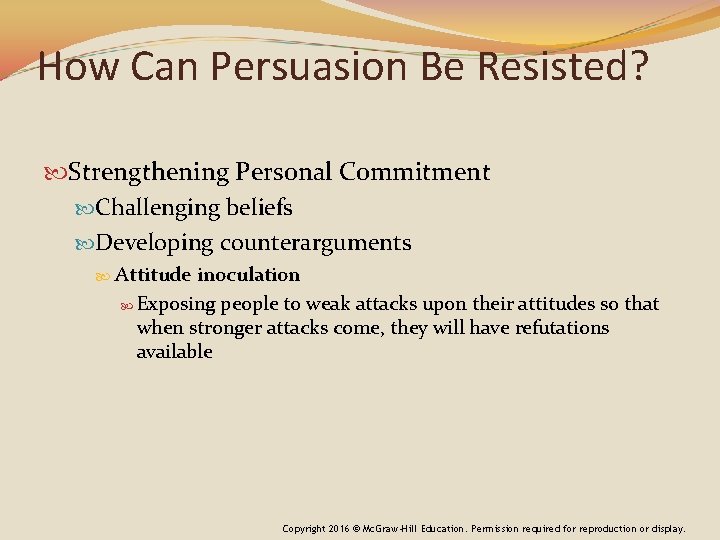 How Can Persuasion Be Resisted?

Strengthening Personal Commitment

Challenging beliefs

Developing counterarguments

Attitude inoculation

Exposing people to weak attacks upon their attitudes so that when stronger attacks come, they will have refutations available

Copyright 2016 © McGraw-Hill Education. Permission required for reproduction or display.